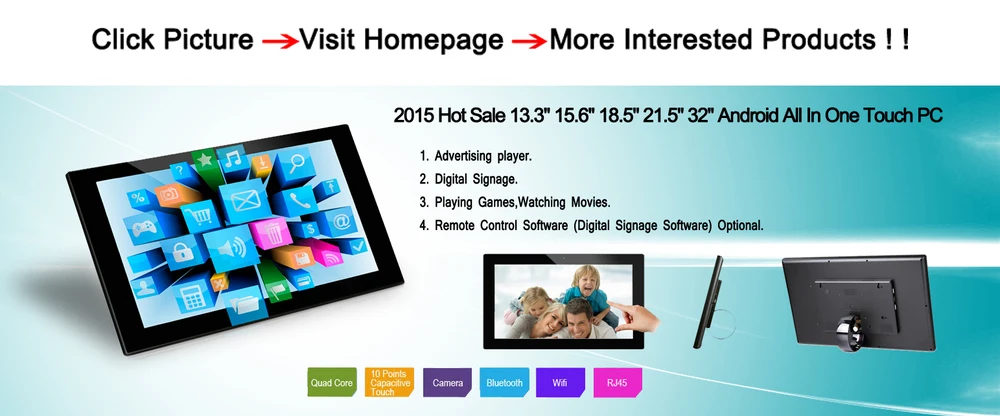 Click Picture → Visit Homepage → More Interested Products ! !

2015 Hot Sale 13.3" 15.6" 18.5" 21.5" 32" Android All In One Touch PC

1. Advertising player.
2. Digital Signage.
3. Playing Games,Watching Movies.
4. Remote Control Software (Digital Signage Software) Optional.

Quad Core
10 Points Capacitive Touch
Camera
Bluetooth
Wifi
RJ45